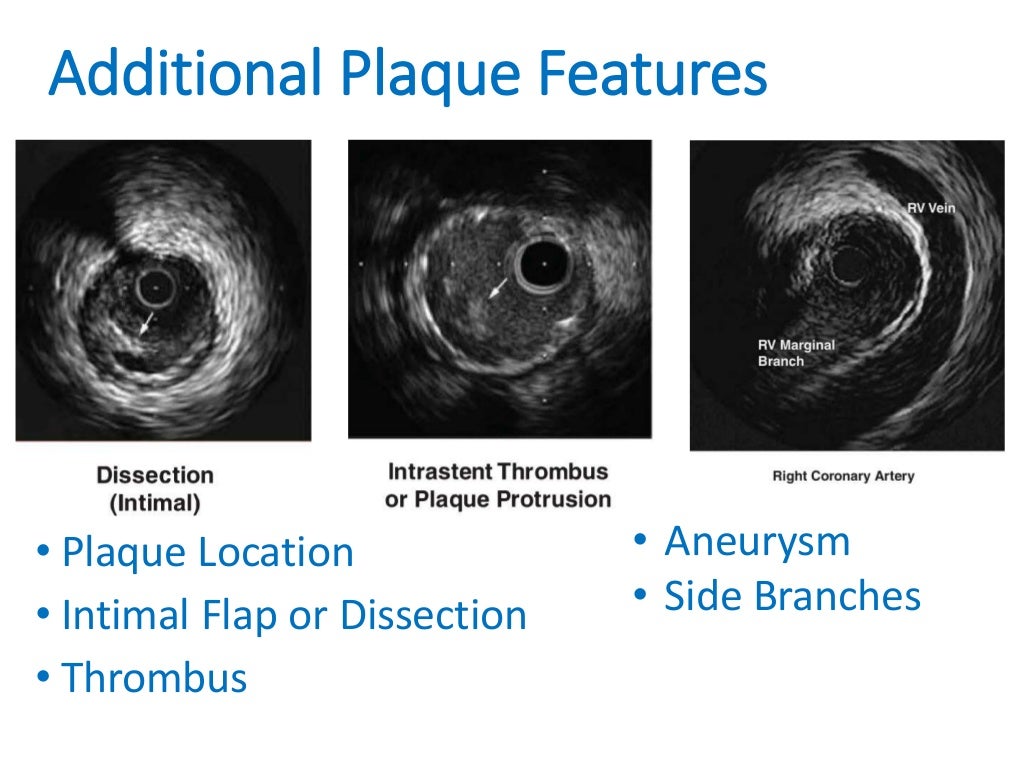 Additional Plaque Features

Dissection (Intimal)

Intrastent Thrombus or Plaque Protrusion

RV Vein

RV Marginal Branch

Right Coronary Artery

• Plaque Location
• Intimal Flap or Dissection
• Thrombus

• Aneurysm
• Side Branches